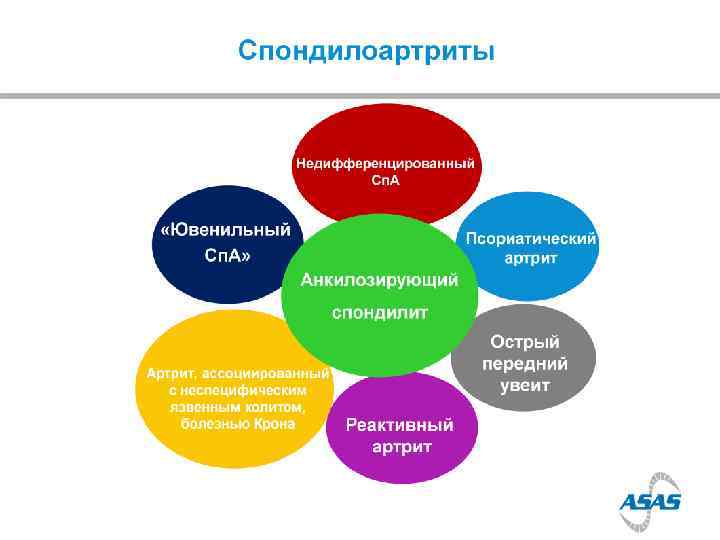 Спондилоартриты

Недифференцированный СпА

«Ювенильный СпА»

Псориатический артрит

Анкилозирующий спондилит

Острый передний увеит

Артрит, ассоциированный с неспецифическим язвенным колитом, болезнью Крона

Реактивный артрит

ASAS